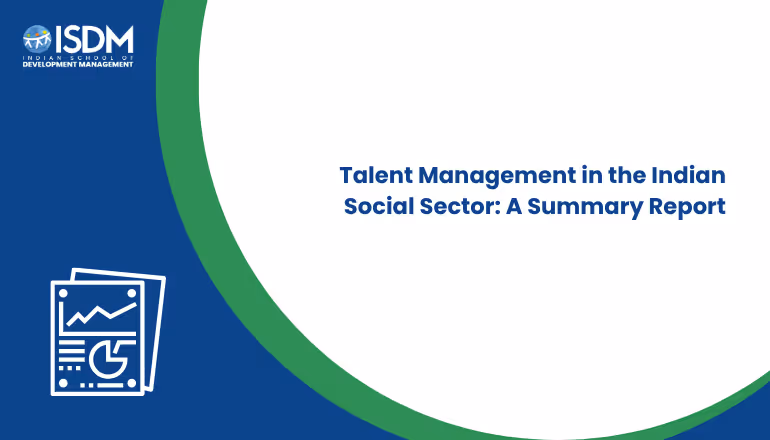 ISDM
INDIAN SCHOOL OF
DEVELOPMENT MANAGEMENT

Talent Management in the Indian Social Sector: A Summary Report